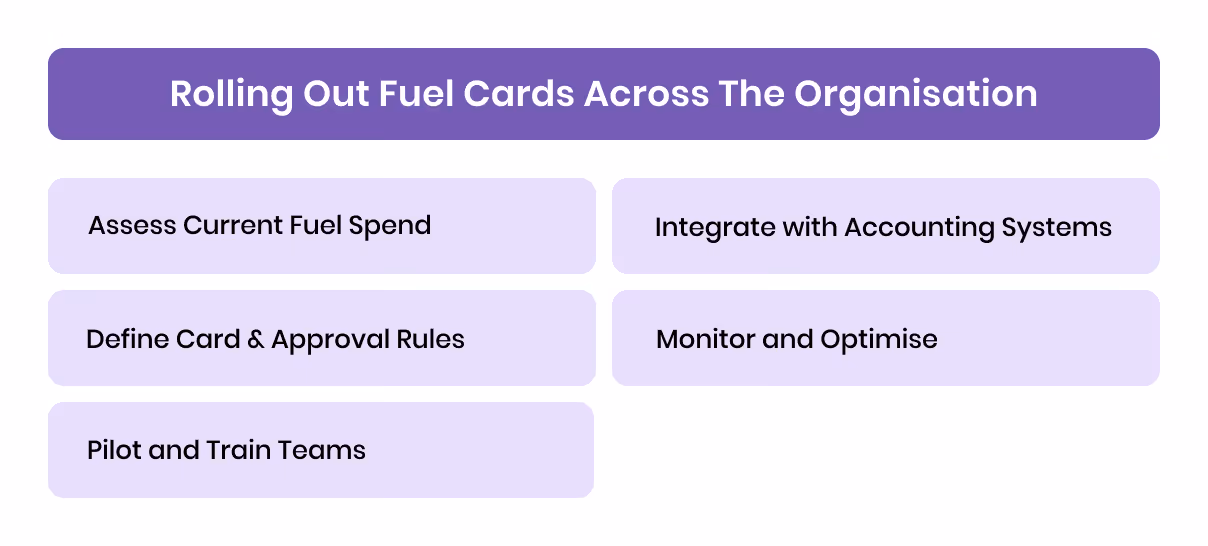 Rolling Out Fuel Cards Across The Organisation

Assess Current Fuel Spend

Define Card & Approval Rules

Pilot and Train Teams

Integrate with Accounting Systems

Monitor and Optimise